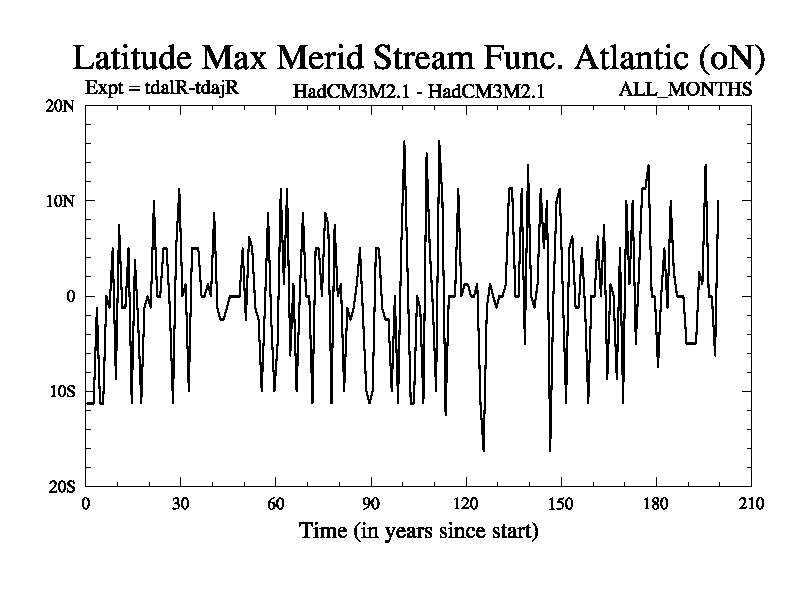 Latitude Max Merid Stream Func. Atlantic (oN)

Expt = tdalR-tdajR

HadCM3M2.1 - HadCM3M2.1

ALL_MONTHS

20N

10N

0

10S

20S

0

30

60

90

120

150

180

210

Time (in years since start)